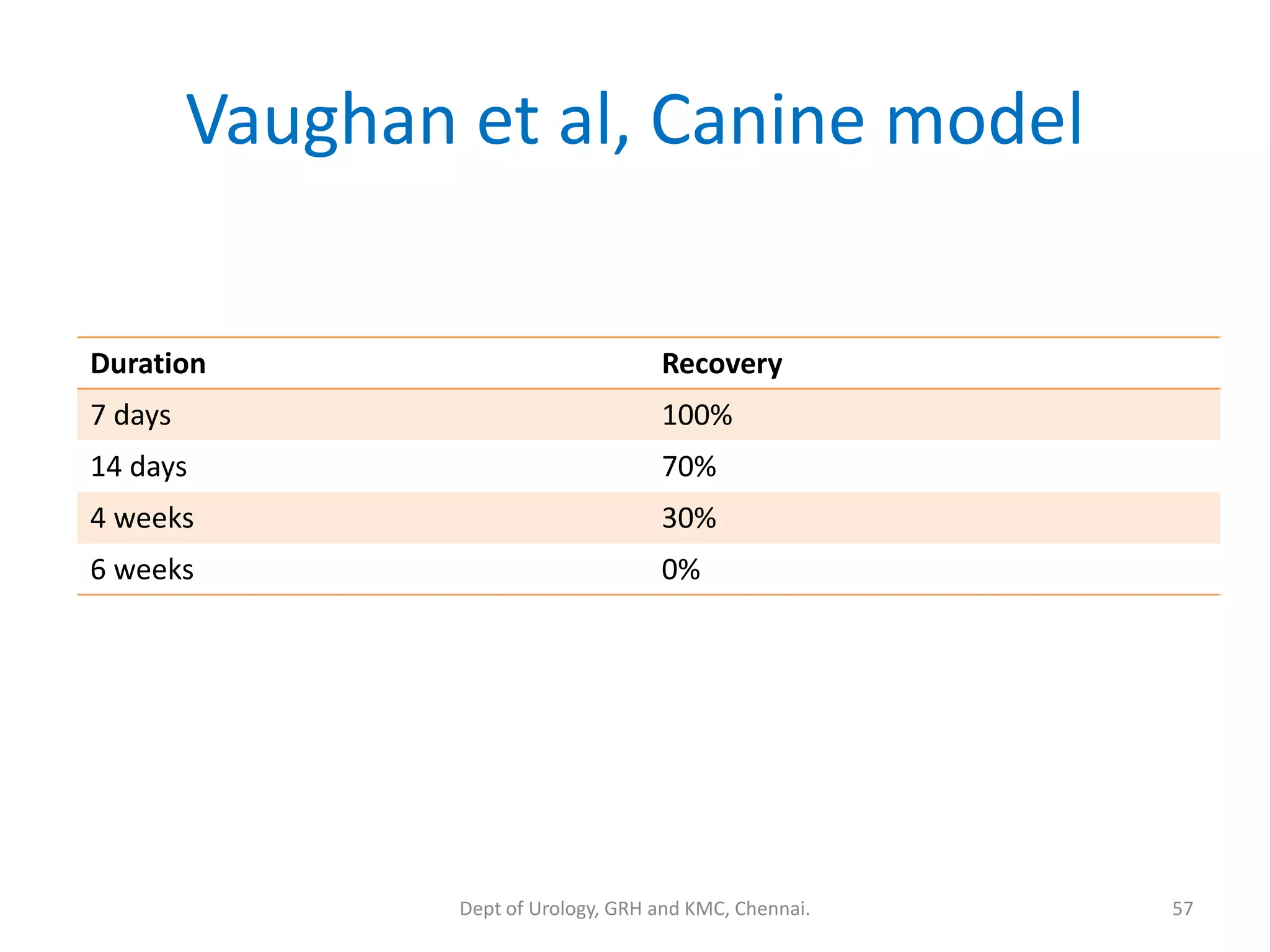 Vaughan et al, Canine model

| Duration | Recovery |
|---|---|
| 7 days | 100% |
| 14 days | 70% |
| 4 weeks | 30% |
| 6 weeks | 0% |

Dept of Urology, GRH and KMC, Chennai.

57